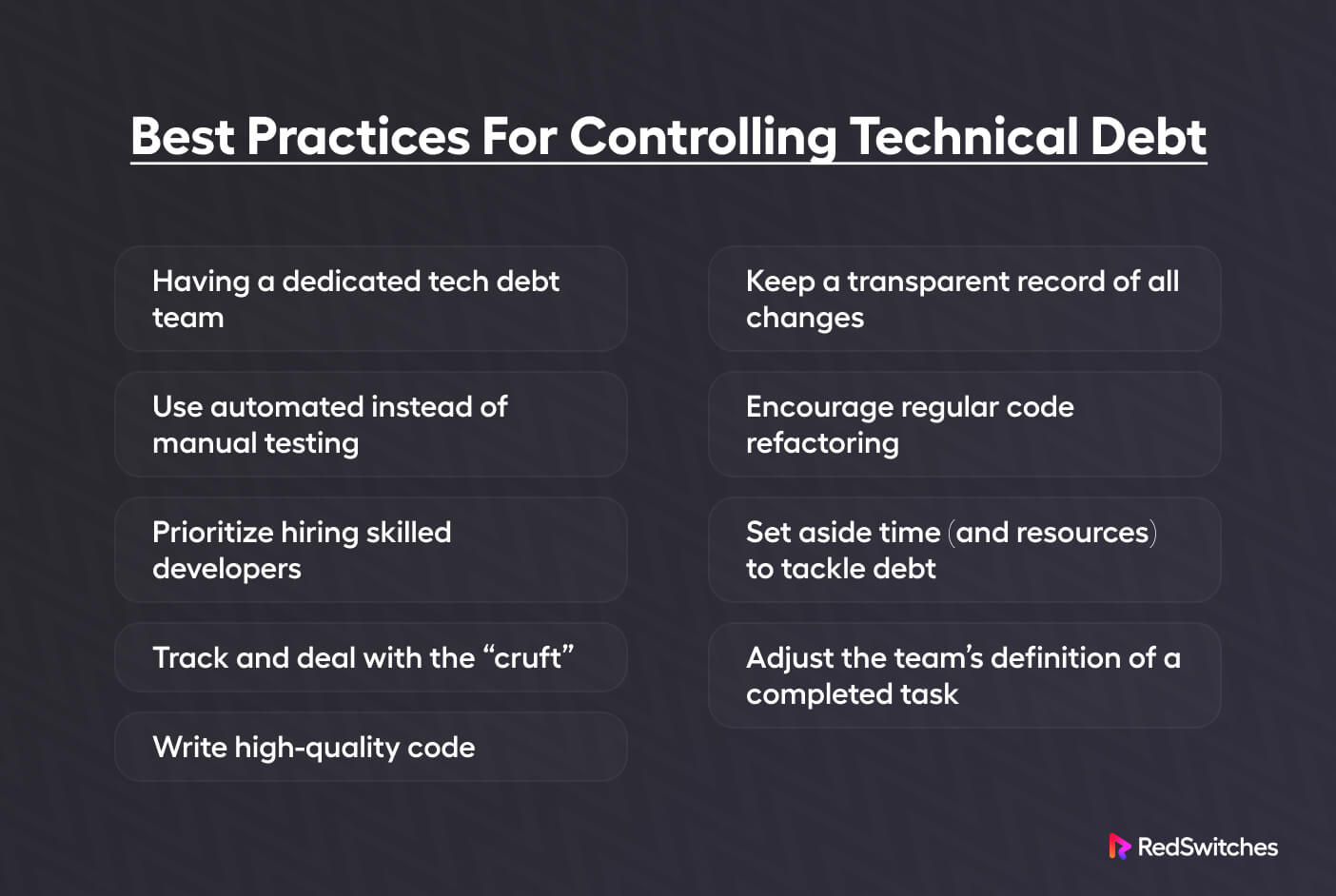 Best Practices For Controlling Technical Debt

Having a dedicated tech debt team

Use automated instead of manual testing

Prioritize hiring skilled developers

Track and deal with the “cruft”

Write high-quality code

Keep a transparent record of all changes

Encourage regular code refactoring

Set aside time (and resources) to tackle debt

Adjust the team’s definition of a completed task

RedSwitches